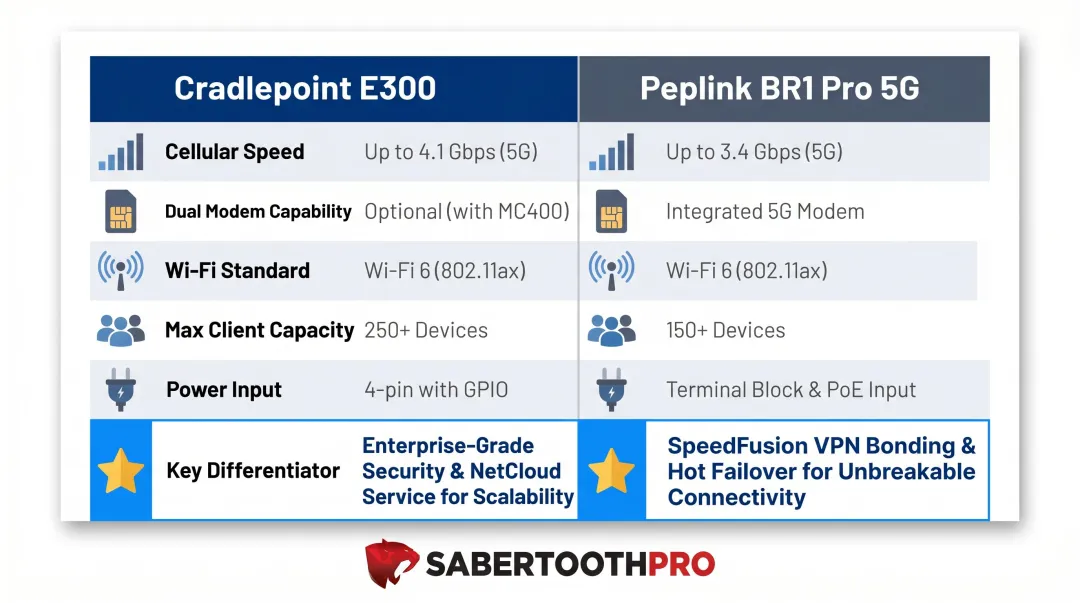 | Cradlepoint E300 | | Peplink BR1 Pro 5G |
|---|---|---|
| Cellular Speed | Up to 4.1 Gbps (5G) | Up to 3.4 Gbps (5G) |
| Dual Modem Capability | Optional (with MC400) | Integrated 5G Modem |
| Wi-Fi Standard | Wi-Fi 6 (802.11ax) | Wi-Fi 6 (802.11ax) |
| Max Client Capacity | 250+ Devices | 150+ Devices |
| Power Input | 4-pin with GPIO | Terminal Block & PoE Input |
| Key Differentiator | Enterprise-Grade Security & NetCloud Service for Scalability | SpeedFusion VPN Bonding & Hot Failover for Unbreakable Connectivity |

SABERTOOTHPRO